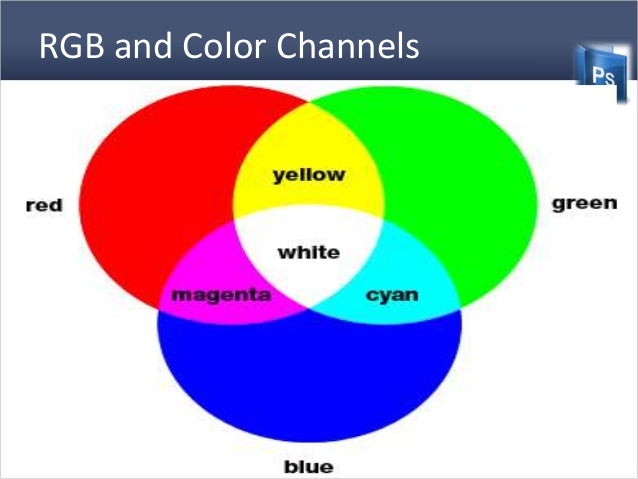 RGB and Color Channels

Ps

red

yellow

green

white

magenta

cyan

blue